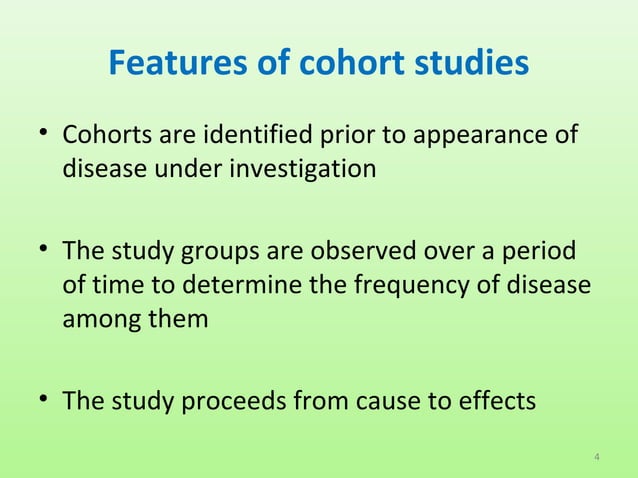 Features of cohort studies

• Cohorts are identified prior to appearance of disease under investigation

• The study groups are observed over a period of time to determine the frequency of disease among them

• The study proceeds from cause to effects

4